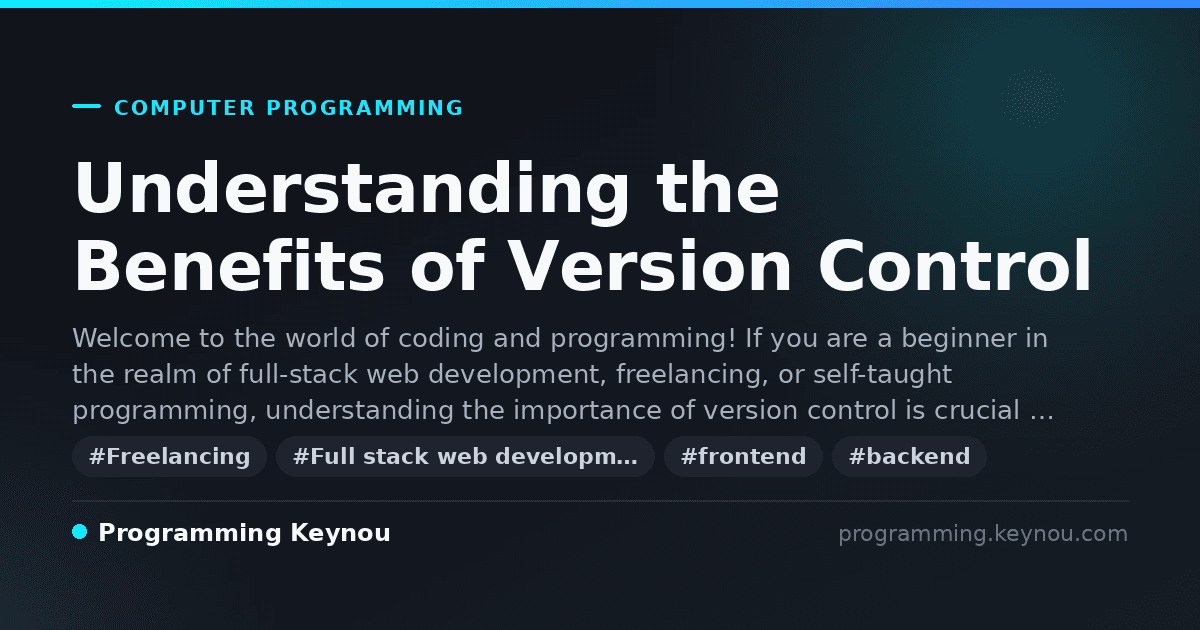 COMPUTER PROGRAMMING

Understanding the Benefits of Version Control

Welcome to the world of coding and programming! If you are a beginner in the realm of full-stack web development, freelancing, or self-taught programming, understanding the importance of version control is crucial …

#Freelancing #Full stack web developm… #frontend #backend

Programming Keynou

programming.keynou.com